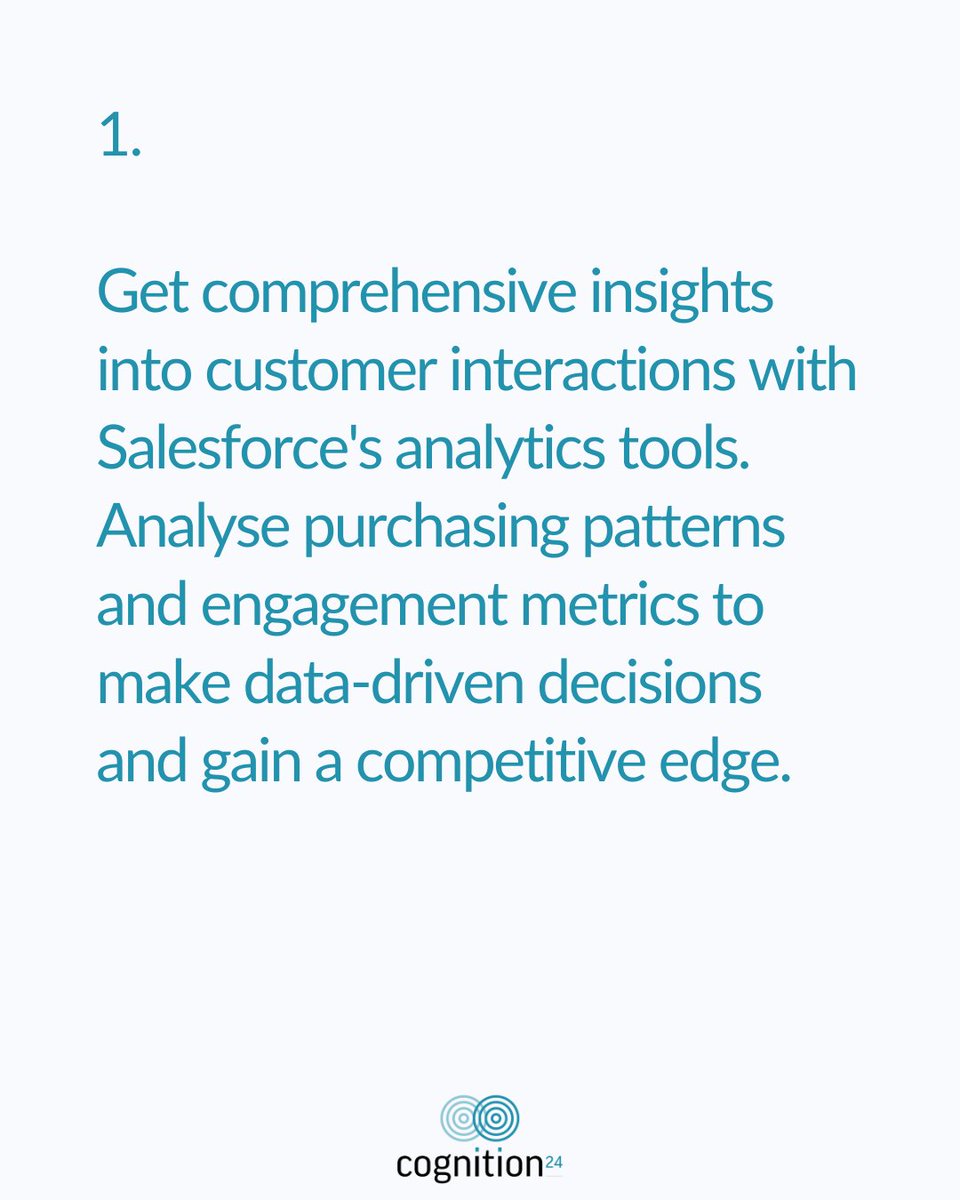 1.

Get comprehensive insights into customer interactions with Salesforce's analytics tools. Analyse purchasing patterns and engagement metrics to make data-driven decisions and gain a competitive edge.

cognition24